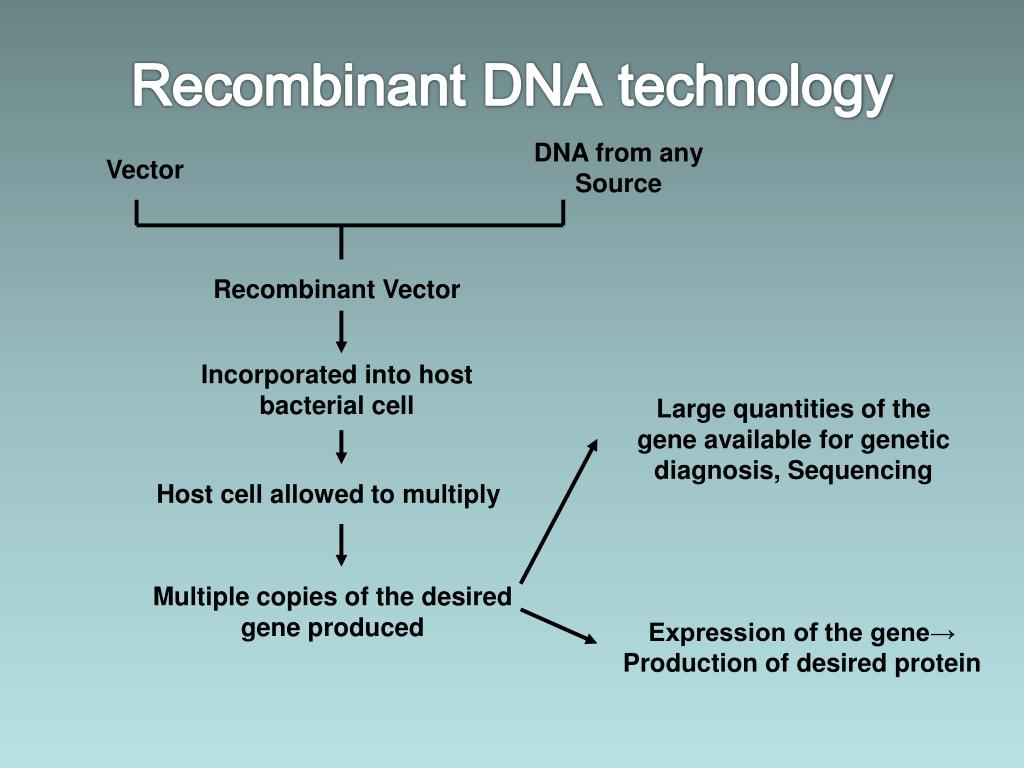 Recombinant DNA technology

Vector

DNA from any Source

Recombinant Vector

Incorporated into host bacterial cell

Host cell allowed to multiply

Multiple copies of the desired gene produced

Large quantities of the gene available for genetic diagnosis, Sequencing

Expression of the gene→ Production of desired protein